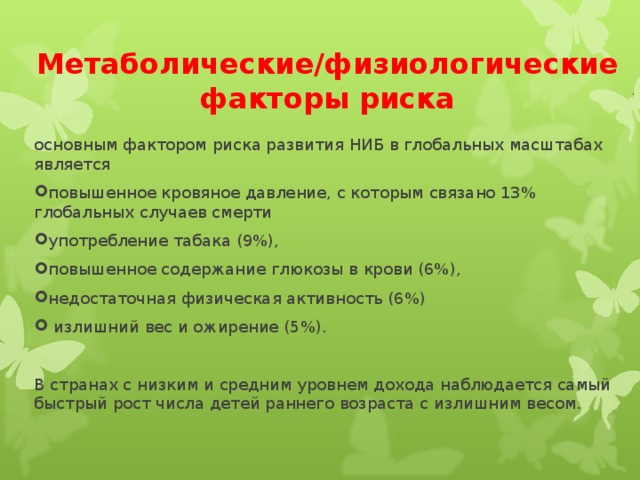 Метаболические/физиологические факторы риска

основным фактором риска развития НИБ в глобальных масштабах является

повышенное кровяное давление, с которым связано 13% глобальных случаев смерти

употребление табака (9%),

повышенное содержание глюкозы в крови (6%),

недостаточная физическая активность (6%)

излишний вес и ожирение (5%).

В странах с низким и средним уровнем дохода наблюдается самый быстрый рост числа детей раннего возраста с излишним весом.